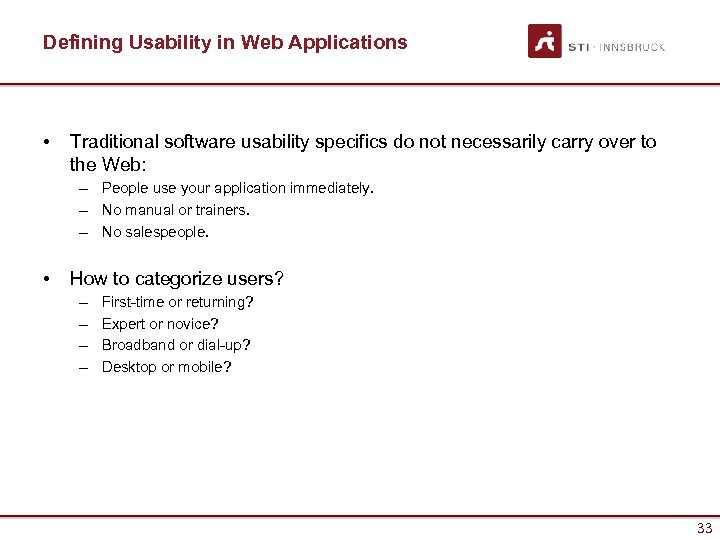 Defining Usability in Web Applications

STI · INNSBRUCK

• Traditional software usability specifics do not necessarily carry over to the Web:
– People use your application immediately.
– No manual or trainers.
– No salespeople.

• How to categorize users?
– First-time or returning?
– Expert or novice?
– Broadband or dial-up?
– Desktop or mobile?

33